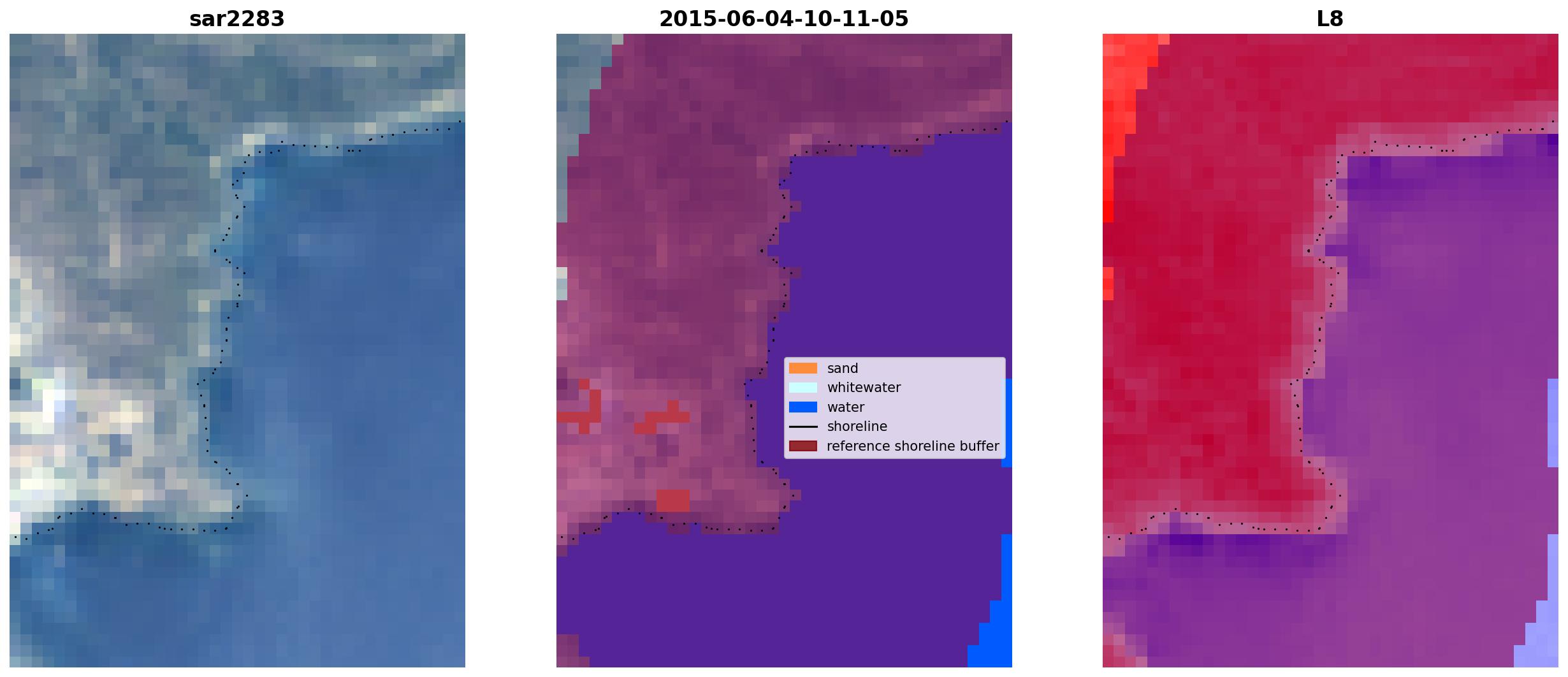 sar2283

2015-06-04-10-11-05

sand
whitewater
water
shoreline
reference shoreline buffer

L8